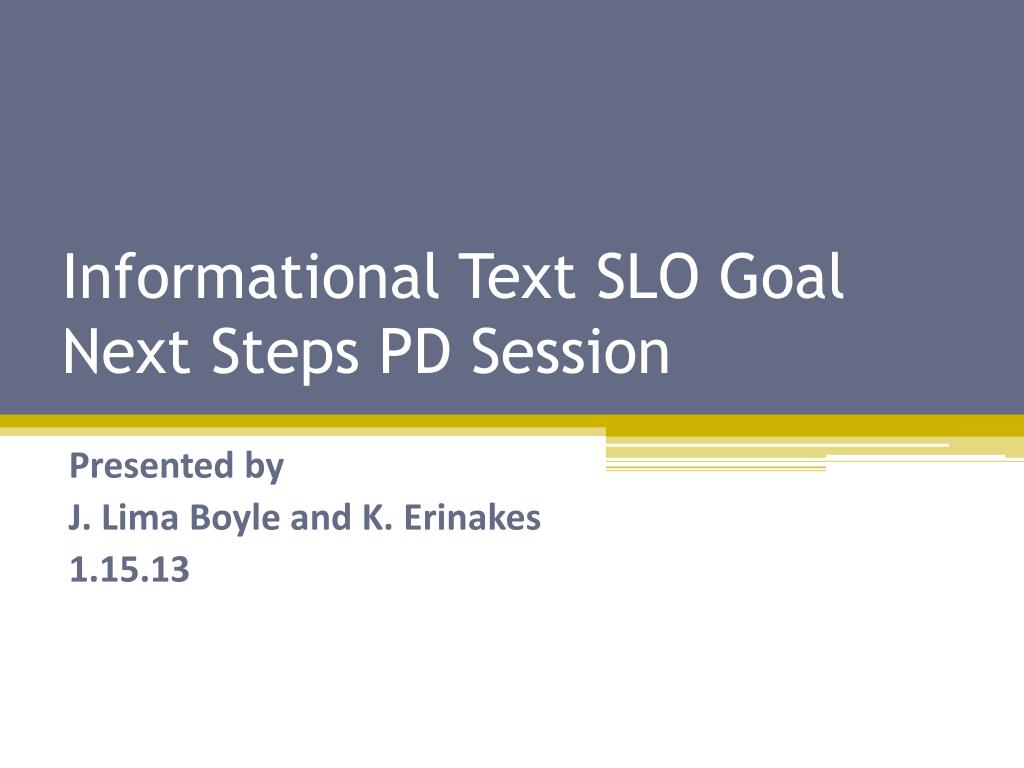 Informational Text SLO Goal
Next Steps PD Session

Presented by
J. Lima Boyle and K. Erinakes
1.15.13